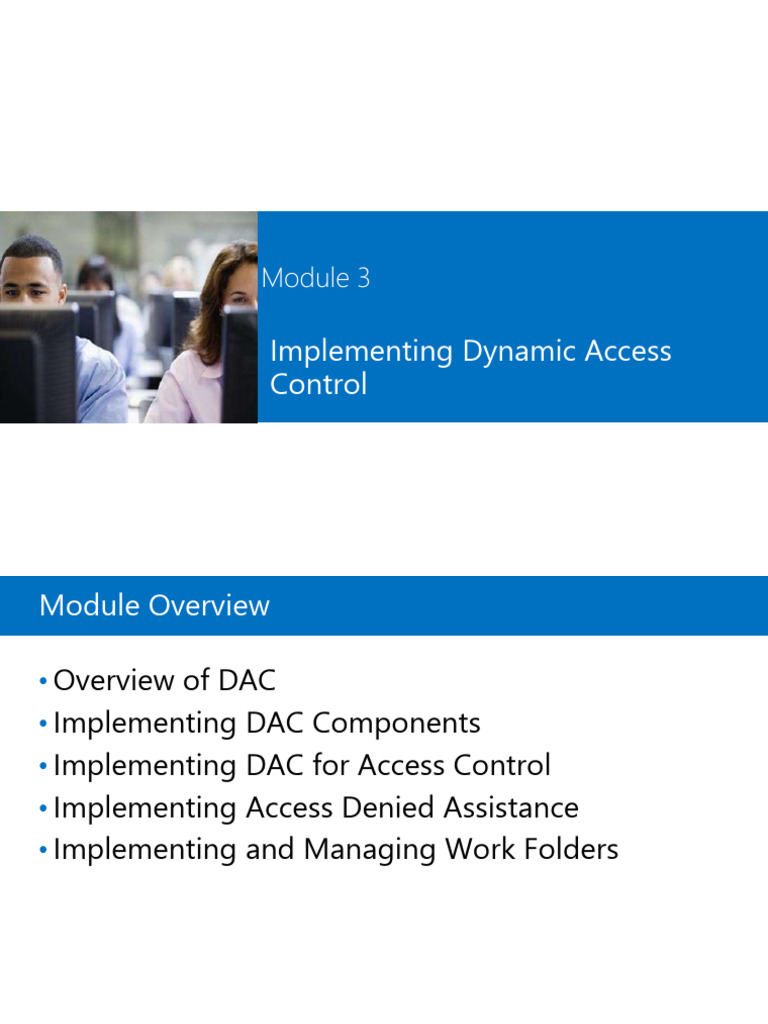 Module 3

Implementing Dynamic Access Control

Module Overview

• Overview of DAC
• Implementing DAC Components
• Implementing DAC for Access Control
• Implementing Access Denied Assistance
• Implementing and Managing Work Folders